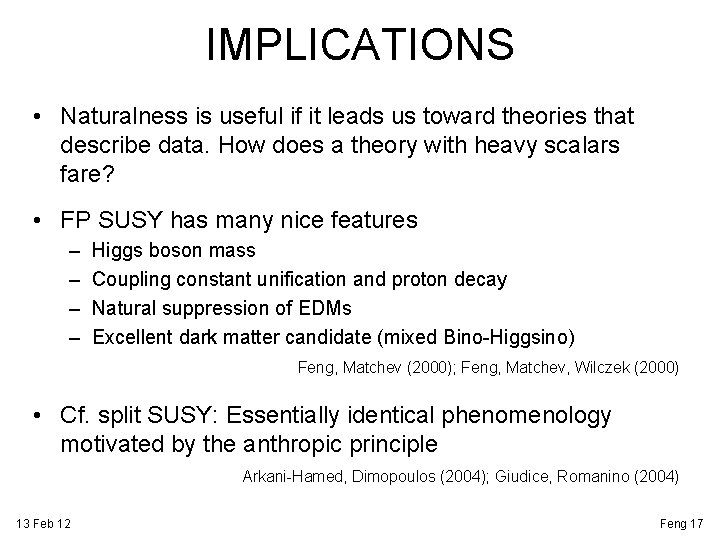 IMPLICATIONS

• Naturalness is useful if it leads us toward theories that describe data. How does a theory with heavy scalars fare?

• FP SUSY has many nice features
– Higgs boson mass
– Coupling constant unification and proton decay
– Natural suppression of EDMs
– Excellent dark matter candidate (mixed Bino-Higgsino)

Feng, Matchev (2000); Feng, Matchev, Wilczek (2000)

• Cf. split SUSY: Essentially identical phenomenology motivated by the anthropic principle

Arkani-Hamed, Dimopoulos (2004); Giudice, Romanino (2004)

13 Feb 12

Feng 17